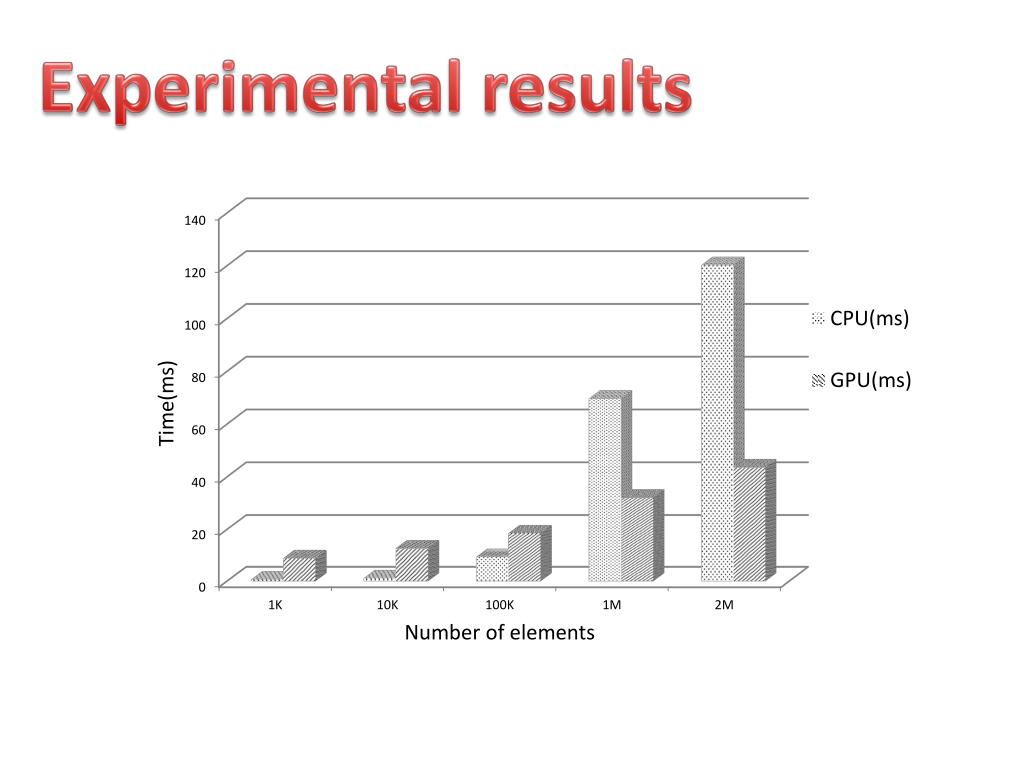 Experimental results

140
120
100
80
60
40
20
0

Time(ms)

1K
10K
100K
1M
2M

Number of elements

CPU(ms)
GPU(ms)